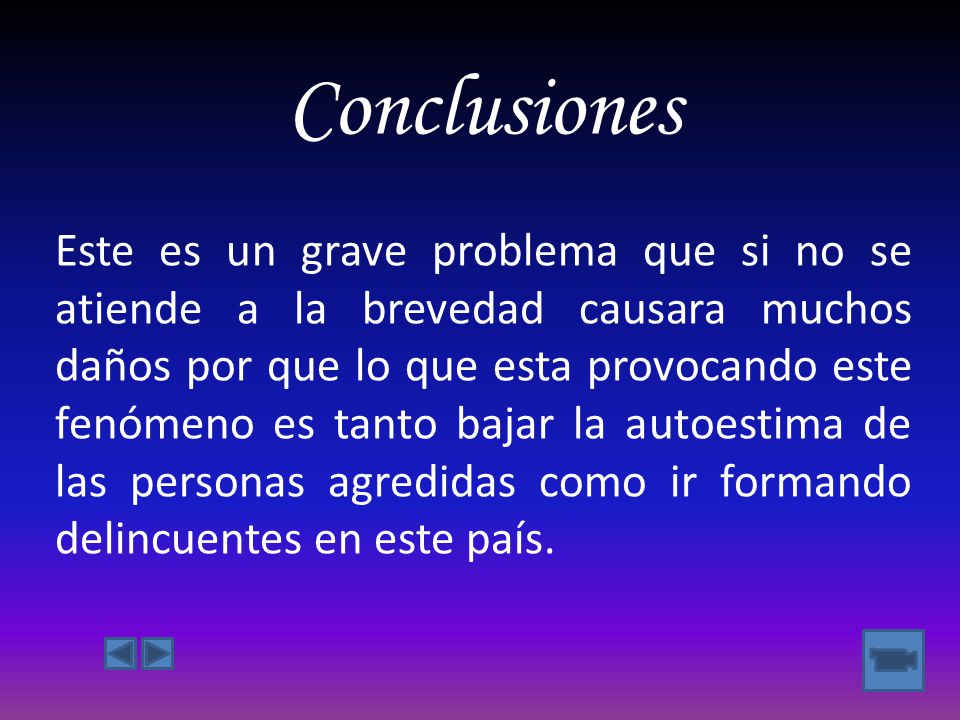 Conclusiones

Este es un grave problema que si no se atiende a la brevedad causara muchos daños por que lo que esta provocando este fenómeno es tanto bajar la autoestima de las personas agredidas como ir formando delincuentes en este país.